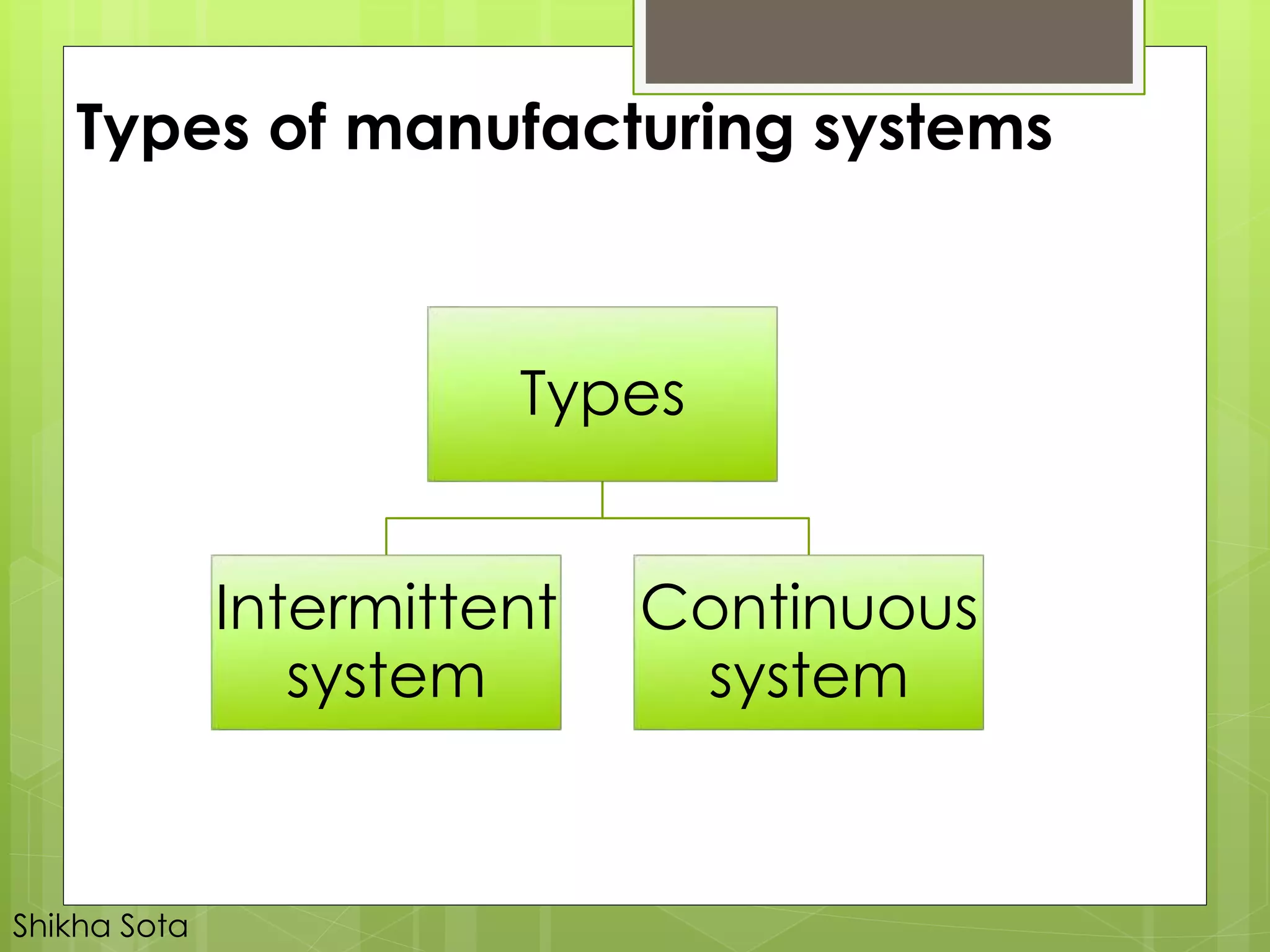 Types of manufacturing systems

Types

Intermittent system

Continuous system

Shikha Sota